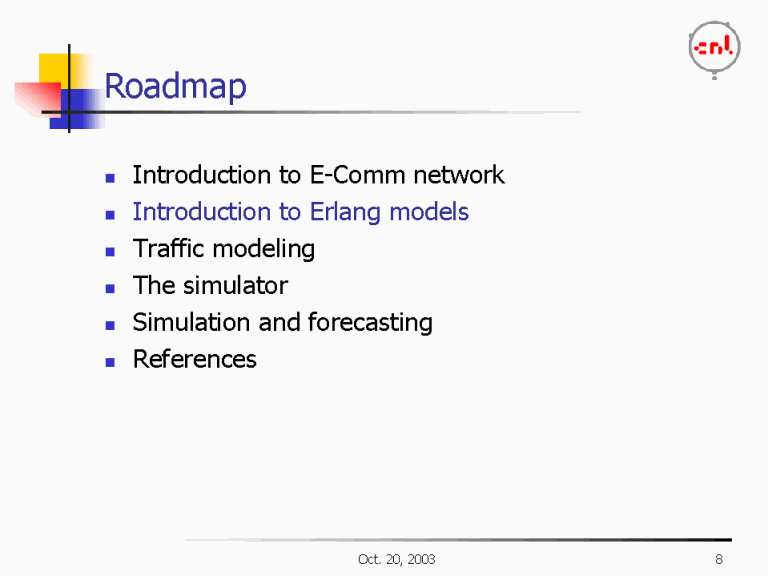 cnl

Roadmap

- Introduction to E-Comm network
- Introduction to Erlang models
- Traffic modeling
- The simulator
- Simulation and forecasting
- References

Oct. 20, 2003

8